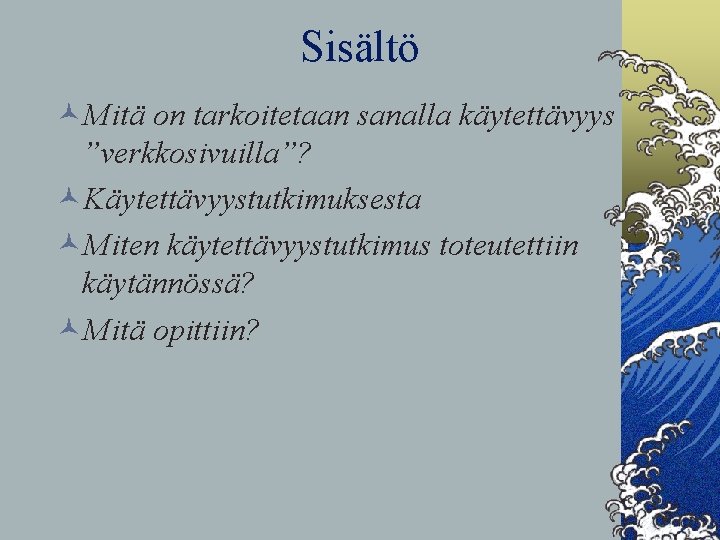 Sisältö

Mitä on tarkoitetaan sanalla käytettävyys ”verkkosivuilla”?

Käytettävyystutkimuksesta

Miten käytettävyystutkimus toteutettiin käytännössä?

Mitä opittiin?